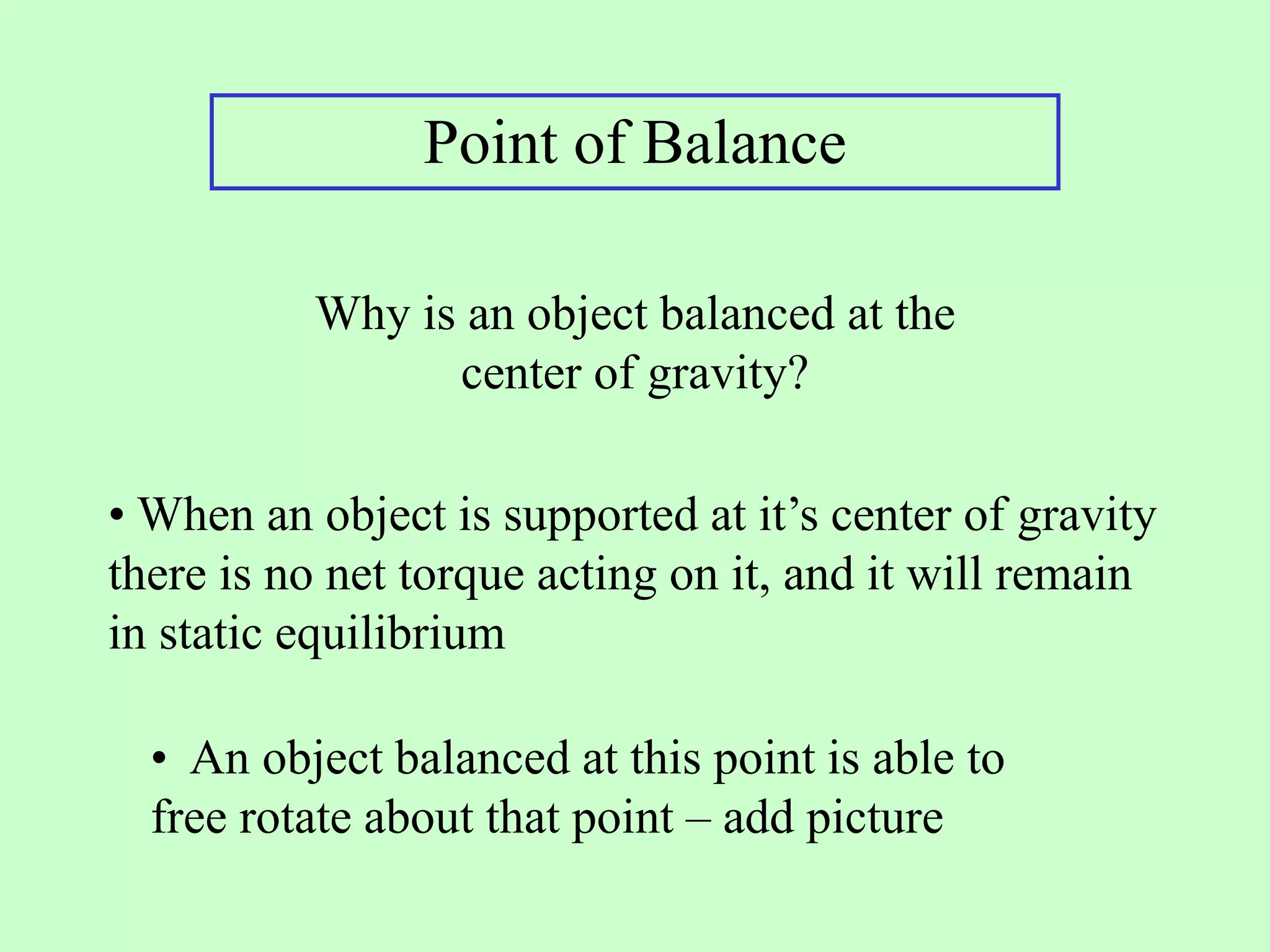 Point of Balance

Why is an object balanced at the center of gravity?

• When an object is supported at it’s center of gravity there is no net torque acting on it, and it will remain in static equilibrium

• An object balanced at this point is able to free rotate about that point – add picture